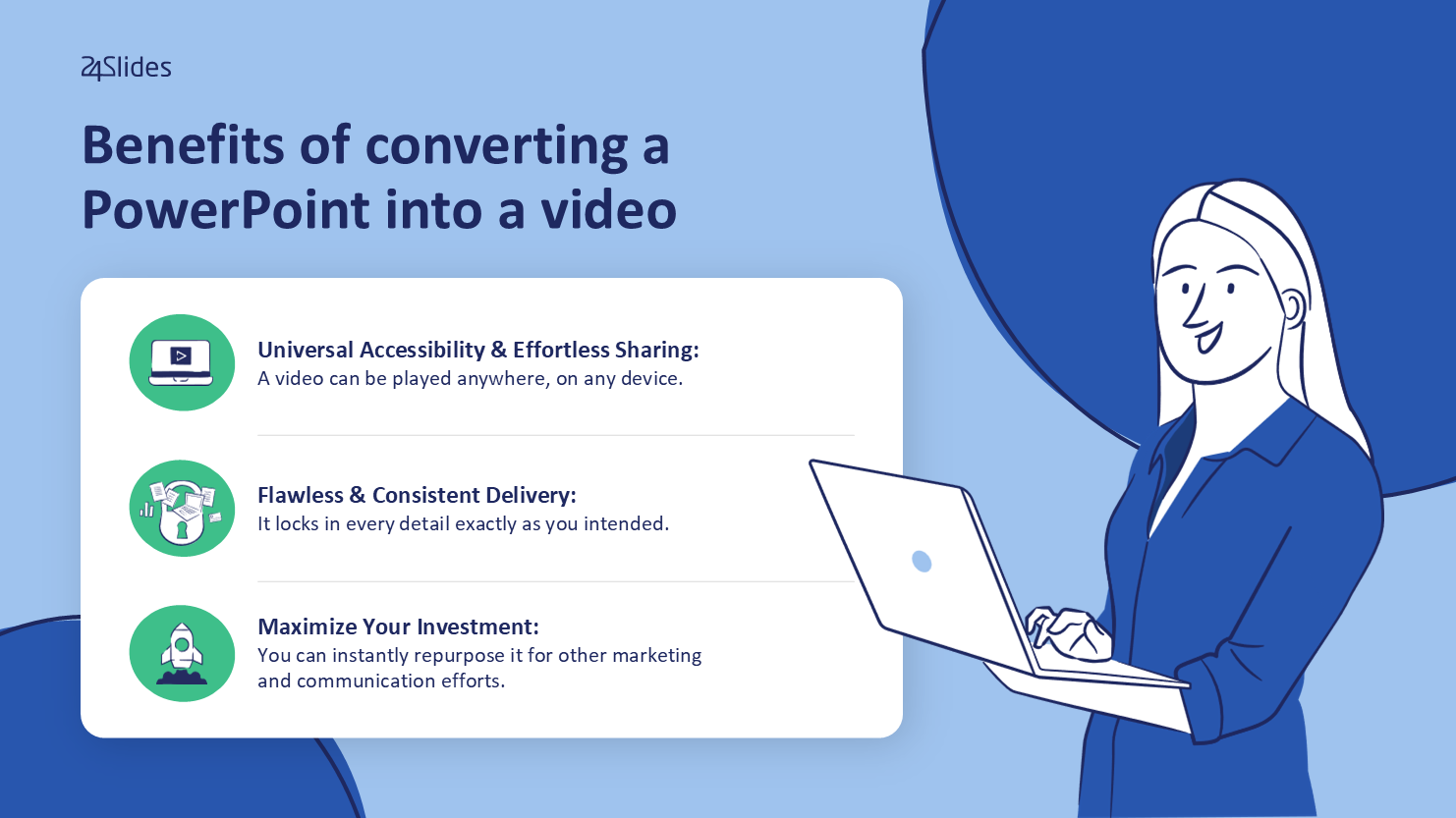 24Slides

Benefits of converting a PowerPoint into a video

Universal Accessibility & Effortless Sharing:
A video can be played anywhere, on any device.

Flawless & Consistent Delivery:
It locks in every detail exactly as you intended.

Maximize Your Investment:
You can instantly repurpose it for other marketing and communication efforts.